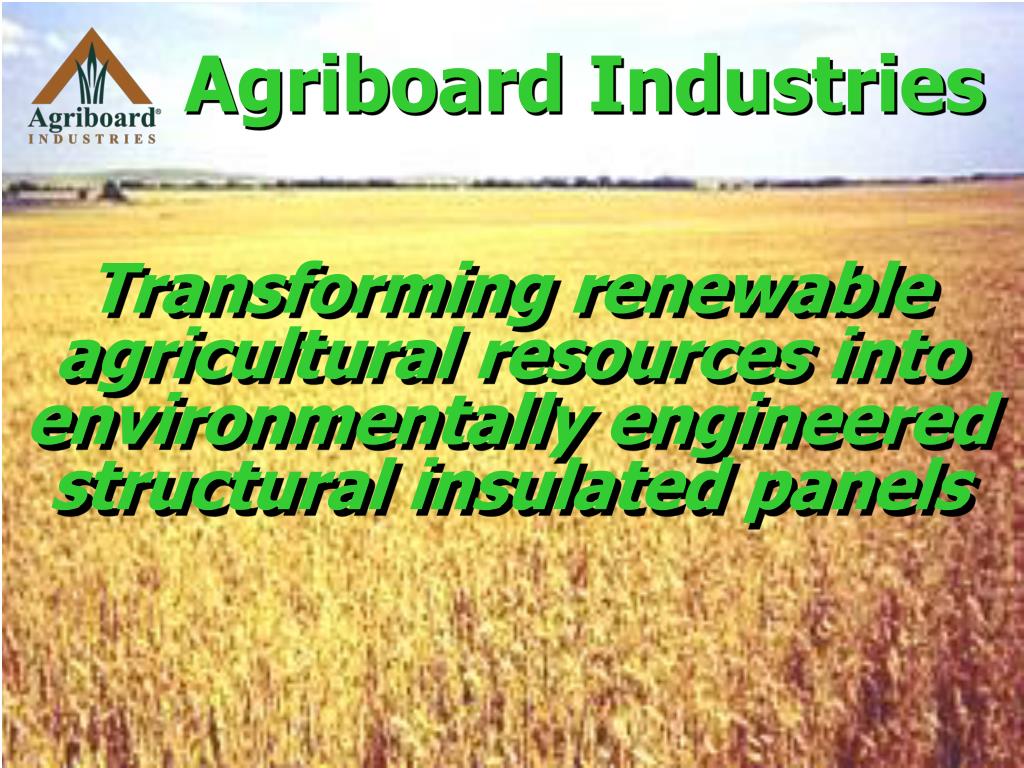 Agriboard®
INDUSTRIES

Agriboard Industries

Transforming renewable agricultural resources into environmentally engineered structural insulated panels